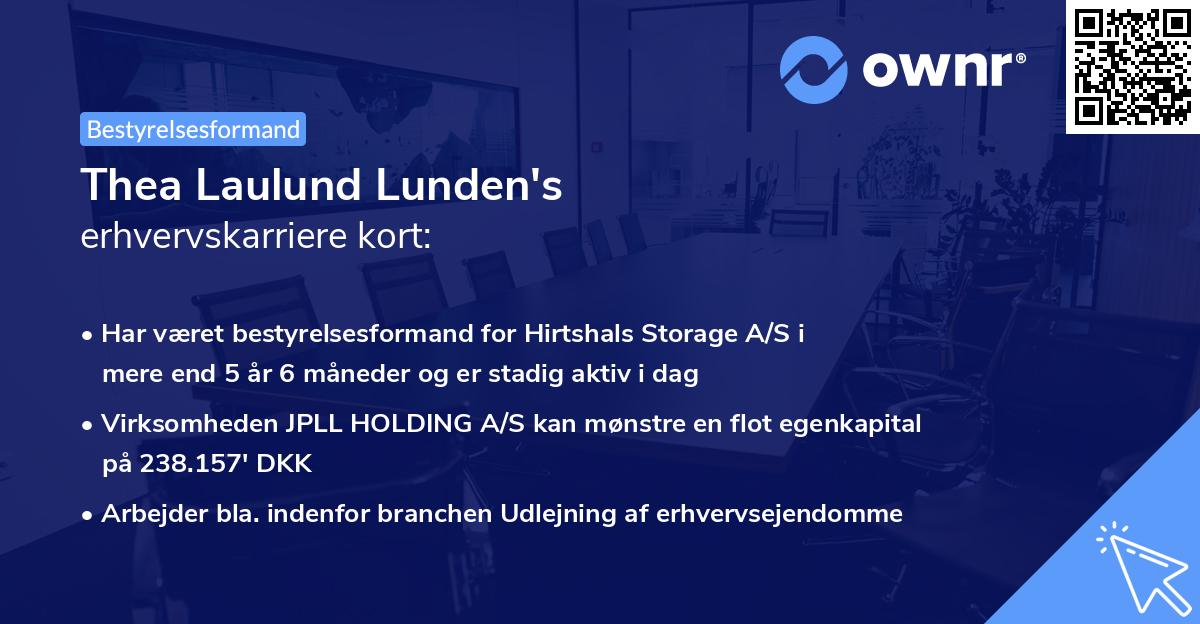 ownr®

Bestyrelsesformand

Thea Laulund Lunden's
erhvervskarriere kort:

• Har været bestyrelsesformand for Hirtshals Storage A/S i mere end 5 år 6 måneder og er stadig aktiv i dag
• Virksomheden JPLL HOLDING A/S kan mønstre en flot egenkapital på 238.157' DKK
• Arbejder bla. indenfor branchen Udlejning af erhvervsejendomme